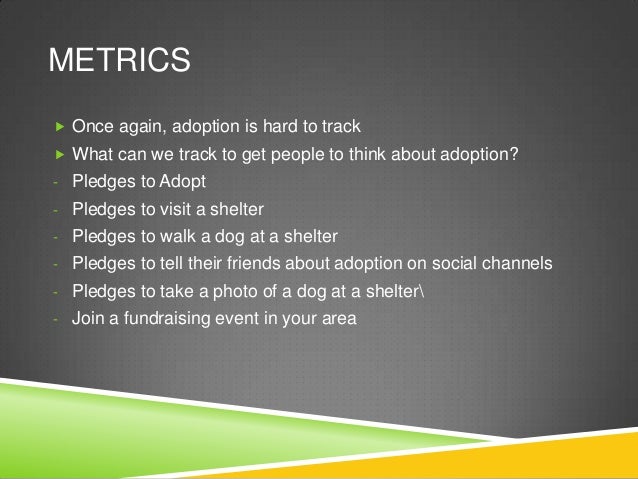 METRICS

▶ Once again, adoption is hard to track
▶ What can we track to get people to think about adoption?
- Pledges to Adopt
- Pledges to visit a shelter
- Pledges to walk a dog at a shelter
- Pledges to tell their friends about adoption on social channels
- Pledges to take a photo of a dog at a shelter\
- Join a fundraising event in your area